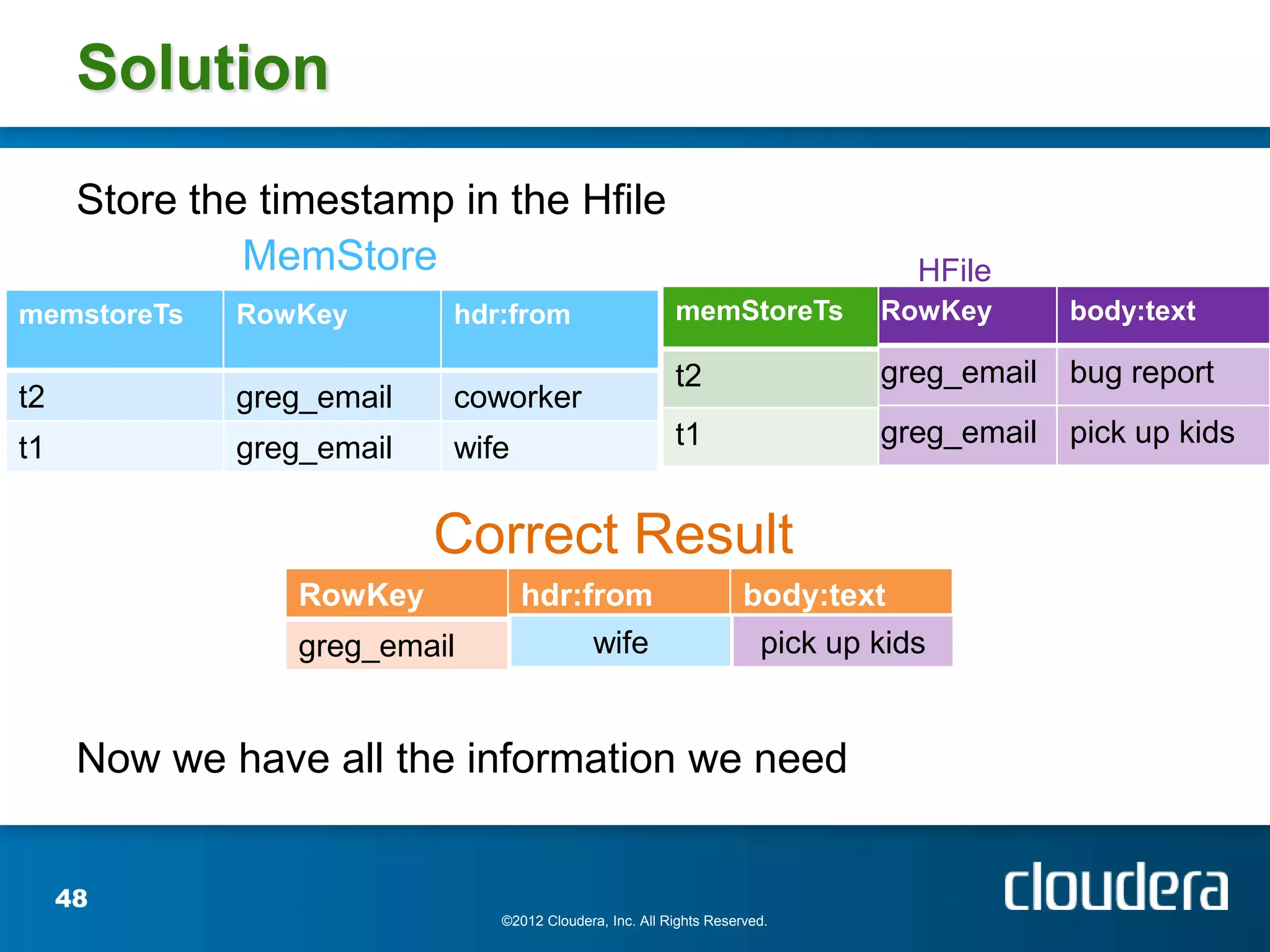 Solution

Store the timestamp in the Hfile

MemStore

| memstoreTs | RowKey | hdr:from |
|---|---|---|
| t2 | greg_email | coworker |
| t1 | greg_email | wife |

HFile

| memStoreTs | RowKey | body:text |
|---|---|---|
| t2 | greg_email | bug report |
| t1 | greg_email | pick up kids |

Correct Result

| RowKey | hdr:from | body:text |
|---|---|---|
| greg_email | wife | pick up kids |

Now we have all the information we need

48

©2012 Cloudera, Inc. All Rights Reserved.

cloudera